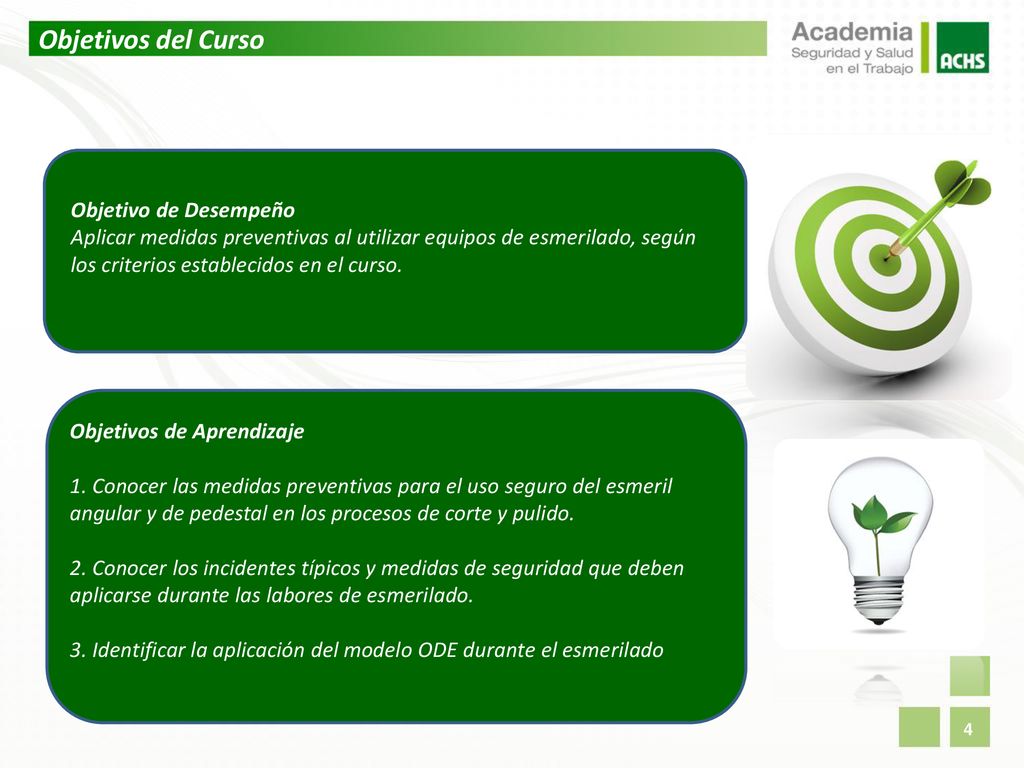 Objetivos del Curso

Academia
Seguridad y Salud
en el Trabajo

ACHS

Objetivo de Desempeño
Aplicar medidas preventivas al utilizar equipos de esmerilado, según los criterios establecidos en el curso.

Objetivos de Aprendizaje

1. Conocer las medidas preventivas para el uso seguro del esmeril angular y de pedestal en los procesos de corte y pulido.

2. Conocer los incidentes típicos y medidas de seguridad que deben aplicarse durante las labores de esmerilado.

3. Identificar la aplicación del modelo ODE durante el esmerilado

4